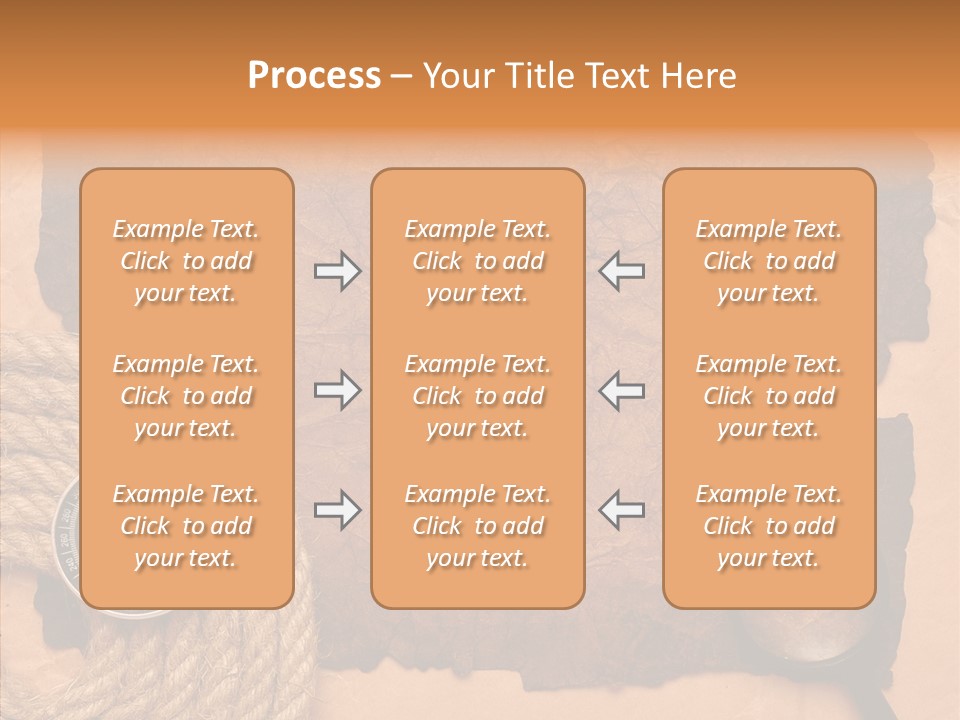 Process – Your Title Text Here

Example Text. Click to add your text.

Example Text. Click to add your text.

Example Text. Click to add your text.

Example Text. Click to add your text.

Example Text. Click to add your text.

Example Text. Click to add your text.

Example Text. Click to add your text.

Example Text. Click to add your text.

Example Text. Click to add your text.